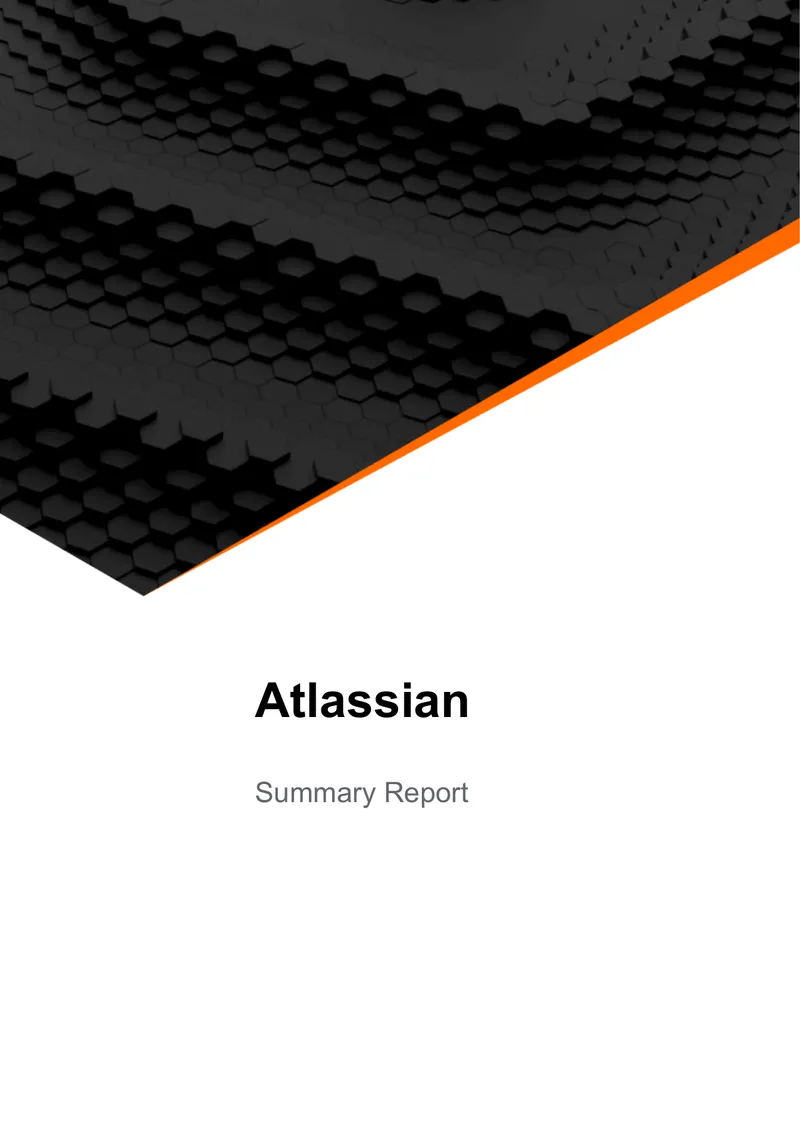 Atlassian

Summary Report